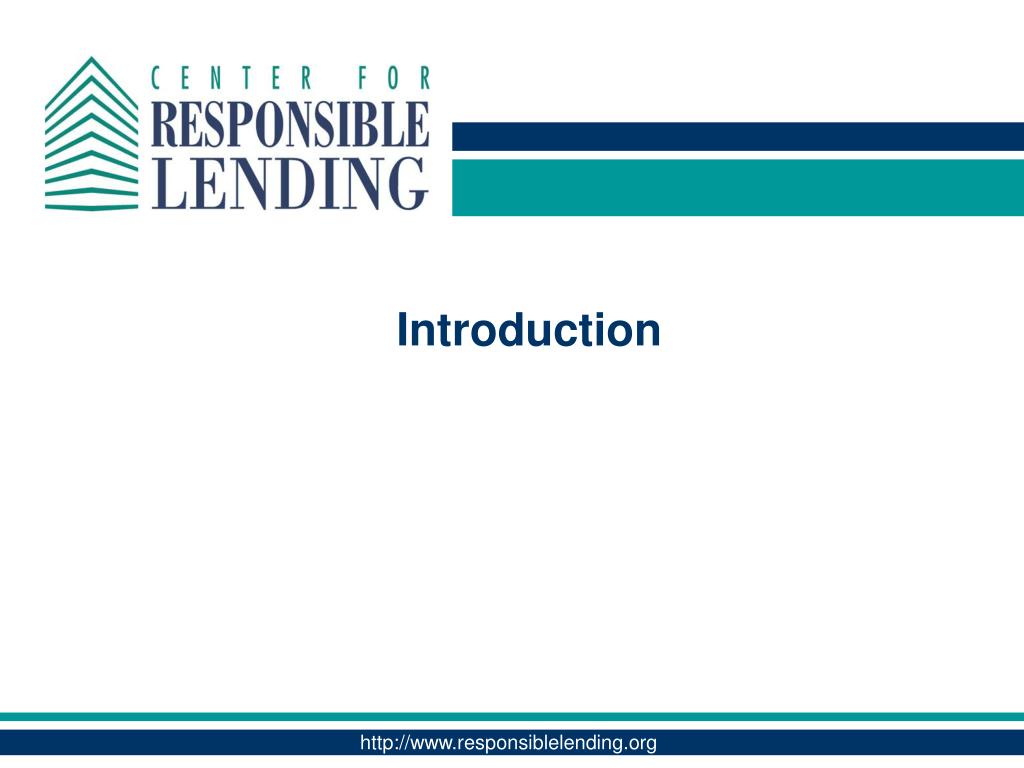 CENTER FOR
RESPONSIBLE
LENDING

Introduction

http://www.responsiblelending.org